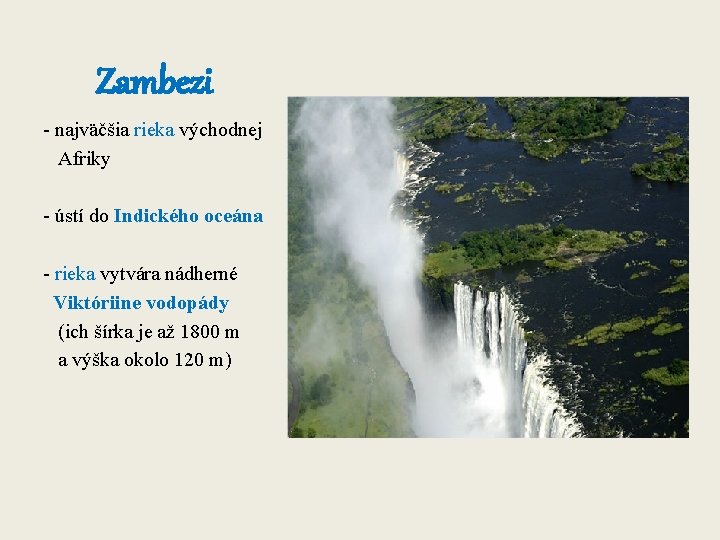 Zambezi

- najväčšia rieka východnej Afriky

- ústí do Indického oceána

- rieka vytvára nádherné Viktóriine vodopády (ich šírka je až 1800 m a výška okolo 120 m)